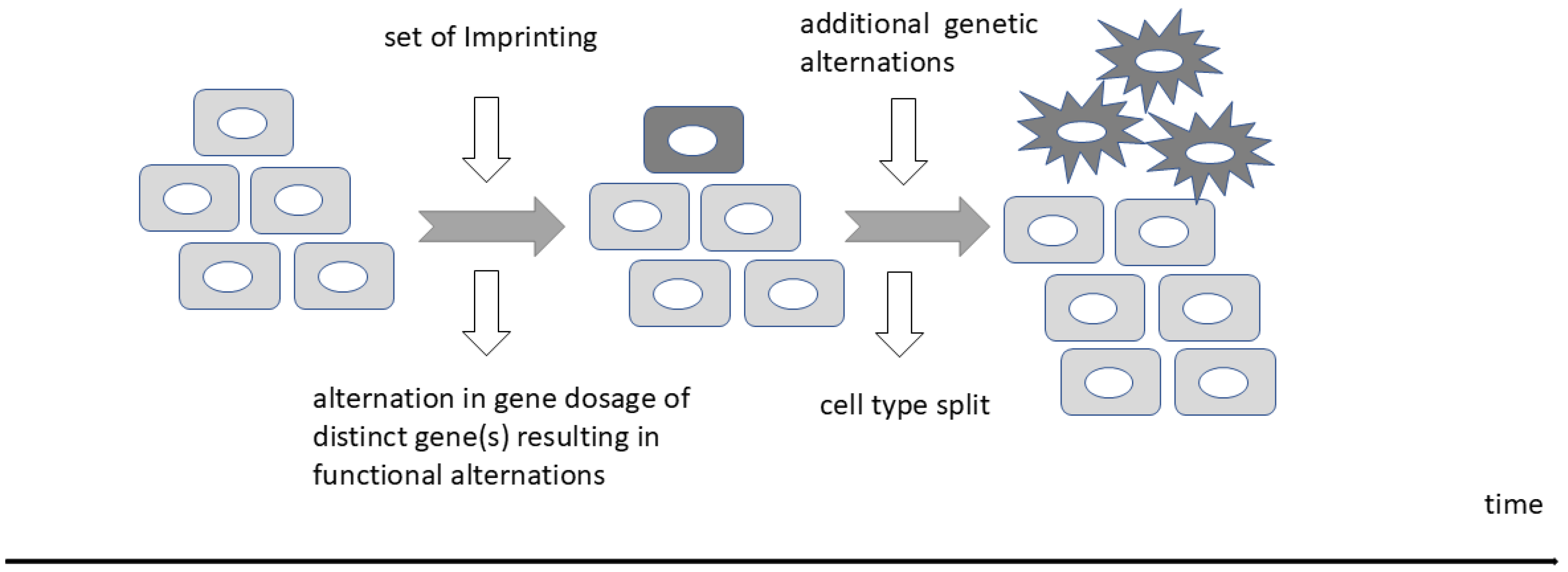 set of Imprinting

additional genetic alternations

alternation in gene dosage of distinct gene(s) resulting in functional alternations

cell type split

time